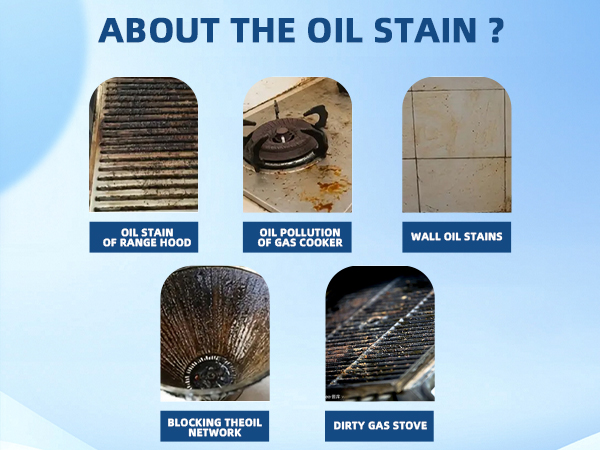 ABOUT THE OIL STAIN ?

OIL STAIN OF RANGE HOOD

OIL POLLUTION OF GAS COOKER

WALL OIL STAINS

BLOCKING THEOIL NETWORK

DIRTY GAS STOVE